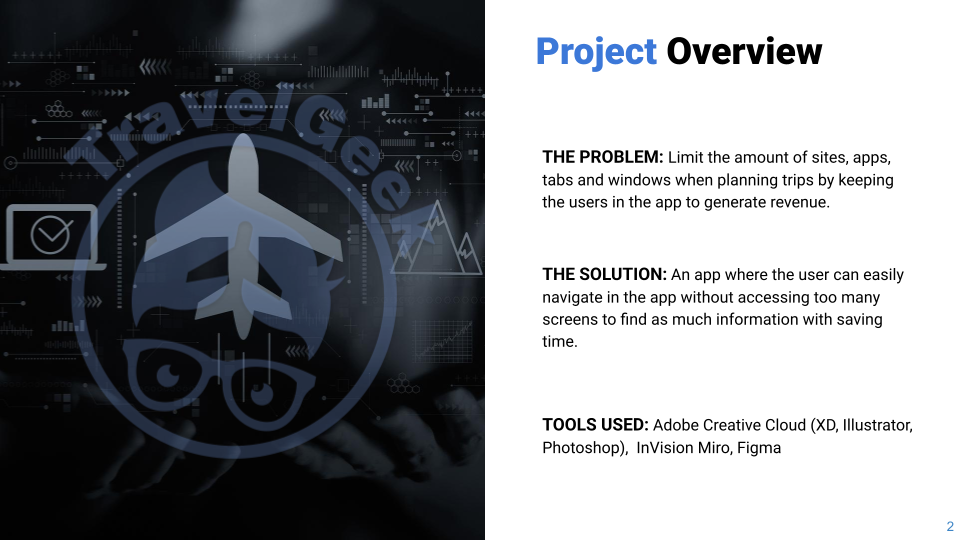 TravelGeek

Project Overview

THE PROBLEM: Limit the amount of sites, apps, tabs and windows when planning trips by keeping the users in the app to generate revenue.

THE SOLUTION: An app where the user can easily navigate in the app without accessing too many screens to find as much information with saving time.

TOOLS USED: Adobe Creative Cloud (XD, Illustrator, Photoshop), InVision Miro, Figma

2